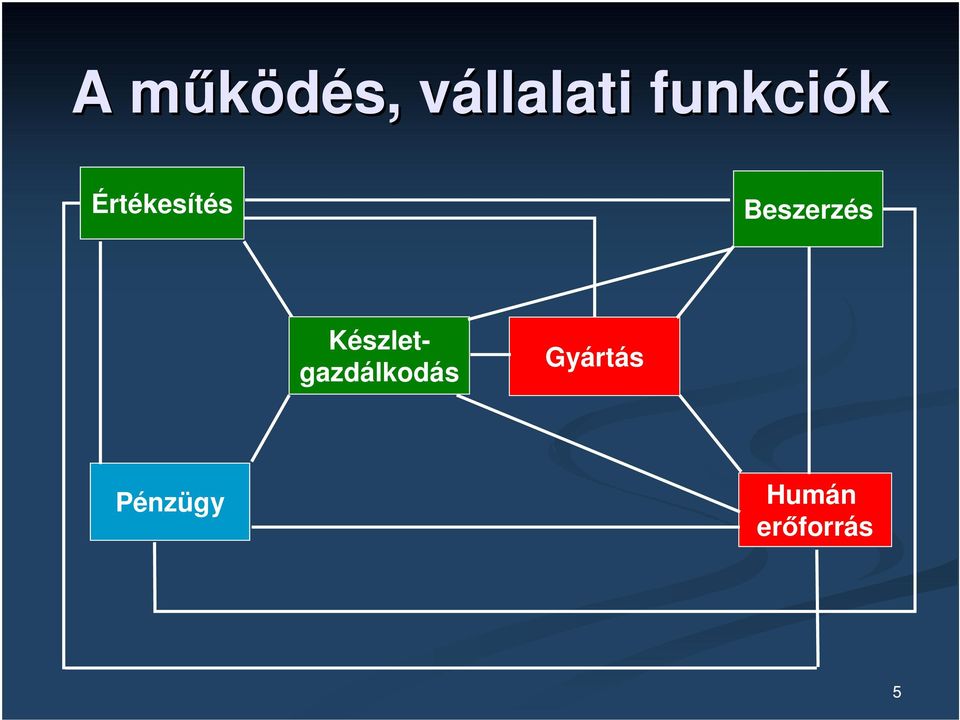 A működés, vállalati funkciók

Értékesítés

Beszerzés

Készlet-gazdálkodás

Gyártás

Pénzügy

Humán erőforrás

5